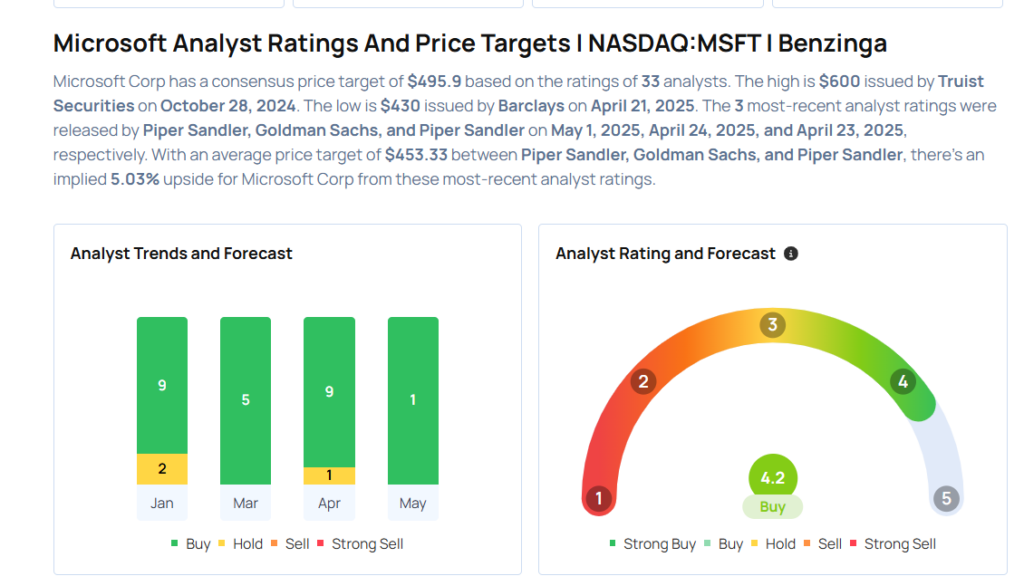 Microsoft Analyst Ratings And Price Targets | NASDAQ:MSFT | Benzinga

Microsoft Corp has a consensus price target of $495.9 based on the ratings of 33 analysts. The high is $600 issued by Truist Securities on October 28, 2024. The low is $430 issued by Barclays on April 21, 2025. The 3 most-recent analyst ratings were released by Piper Sandler, Goldman Sachs, and Piper Sandler on May 1, 2025, April 24, 2025, and April 23, 2025, respectively. With an average price target of $453.33 between Piper Sandler, Goldman Sachs, and Piper Sandler, there's an implied 5.03% upside for Microsoft Corp from these most-recent analyst ratings.

Analyst Trends and Forecast

9
2
Jan
5
Mar
9
1
Apr
1
May

Buy Hold Sell Strong Sell

Analyst Rating and Forecast

1
2
3
4
5
4.2
Buy

Strong Buy Buy Hold Sell Strong Sell